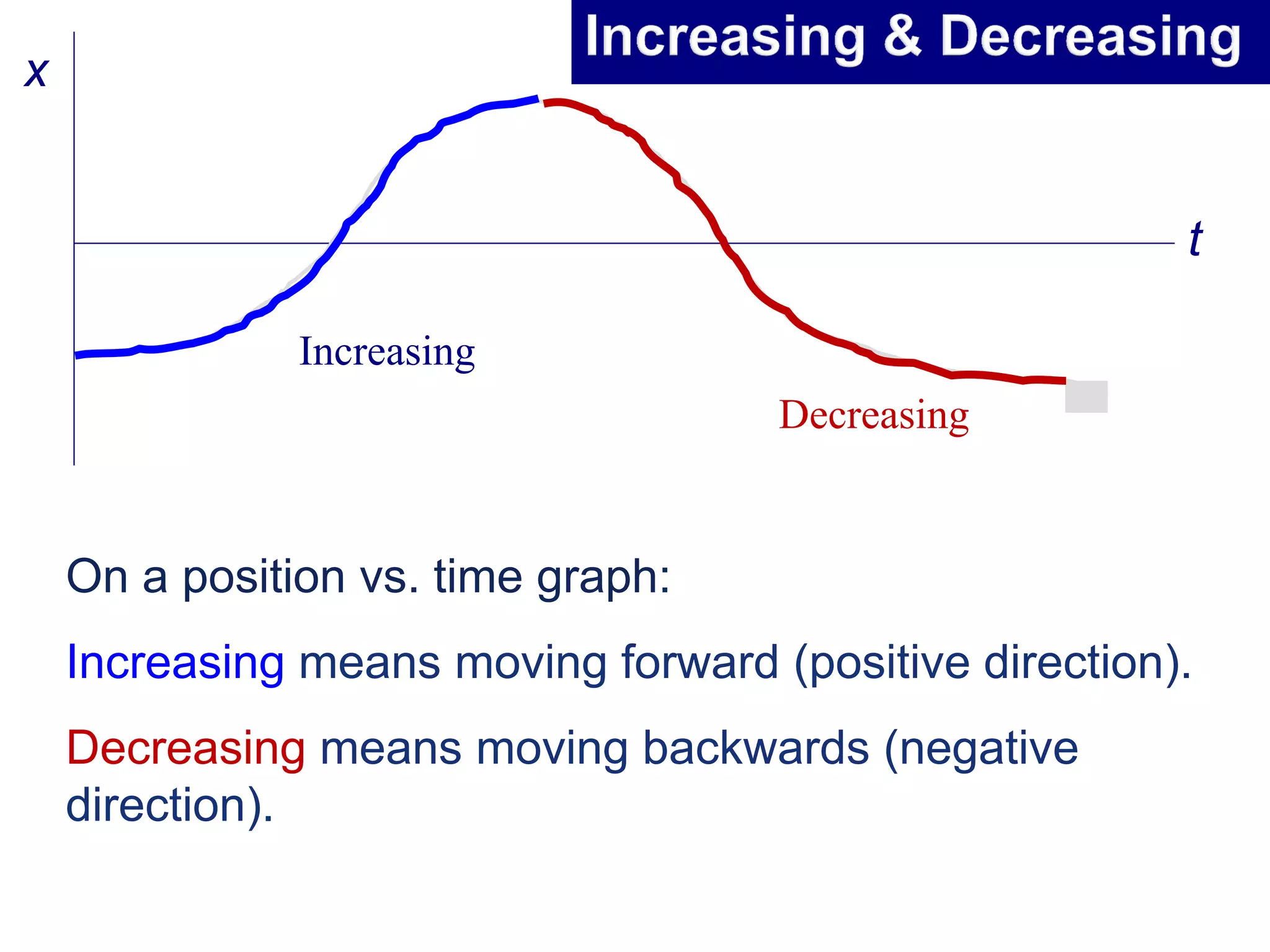 Increasing & Decreasing

x

t

Increasing

Decreasing

On a position vs. time graph:

Increasing means moving forward (positive direction).

Decreasing means moving backwards (negative direction).